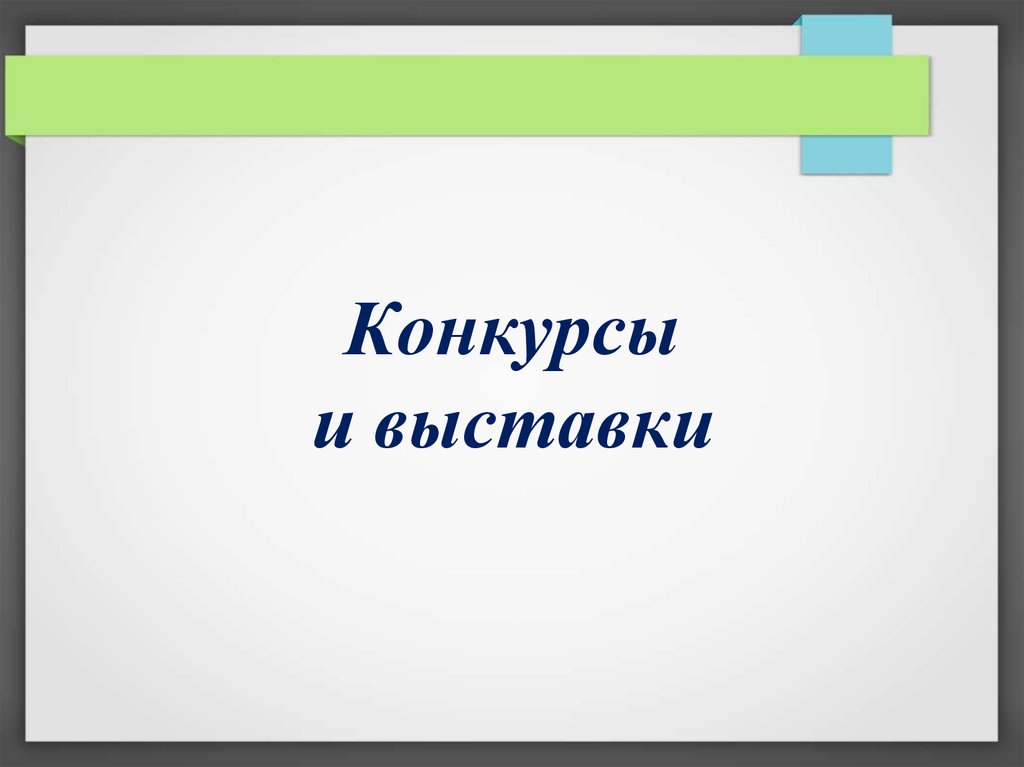 Конкурсы
и выставки